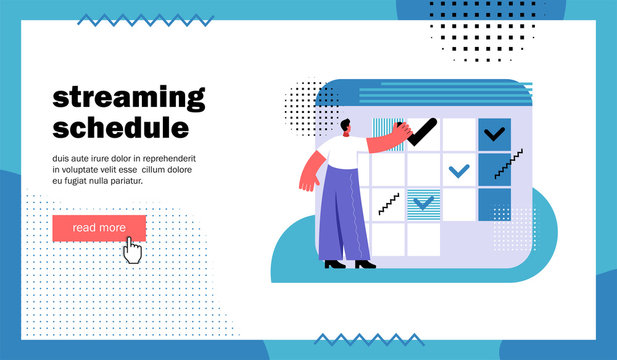 streaming schedule

duis aute irure dolor in reprehenderit in voluptate velit esse cillum dolore eu fugiat nulla pariatur.

read more